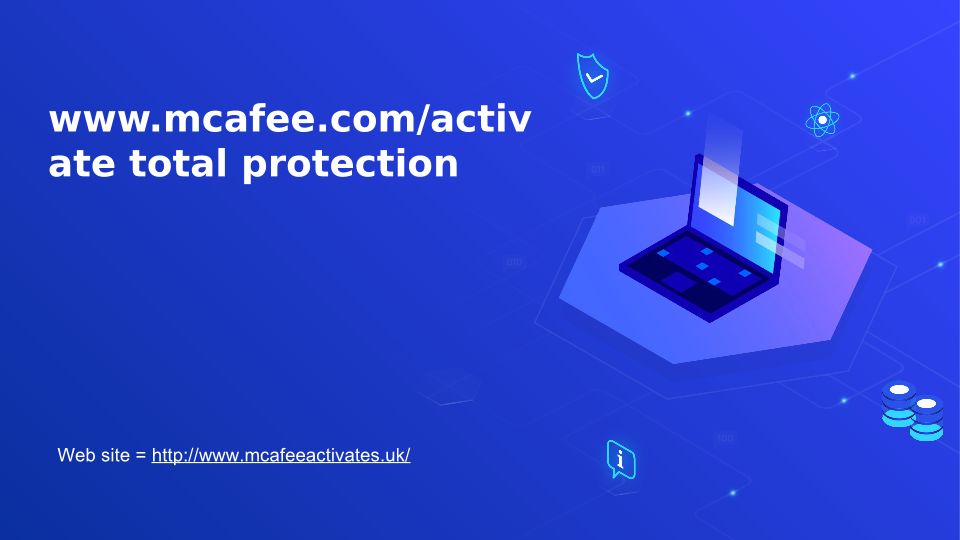 www.mcafee.com/activate total protection

Web site = http://www.mcafeeactivates.uk/